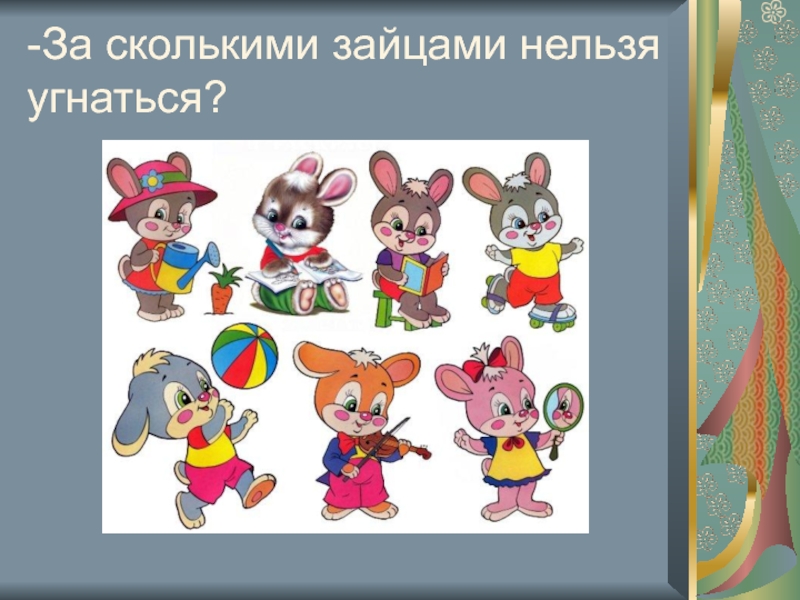 -За сколькими зайцами нельзя угнаться?